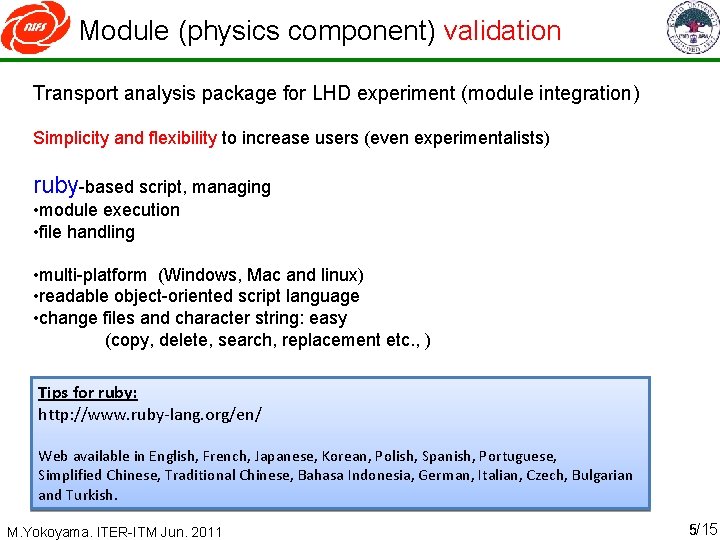 NIFS

Module (physics component) validation

Transport analysis package for LHD experiment (module integration)

Simplicity and flexibility to increase users (even experimentalists)

ruby-based script, managing
•module execution
•file handling

•multi-platform (Windows, Mac and linux)
•readable object-oriented script language
•change files and character string: easy
(copy, delete, search, replacement etc., )

Tips for ruby:
http://www.ruby-lang.org/en/

Web available in English, French, Japanese, Korean, Polish, Spanish, Portuguese, Simplified Chinese, Traditional Chinese, Bahasa Indonesia, German, Italian, Czech, Bulgarian and Turkish.

M.Yokoyama. ITER-ITM Jun. 2011

5/15